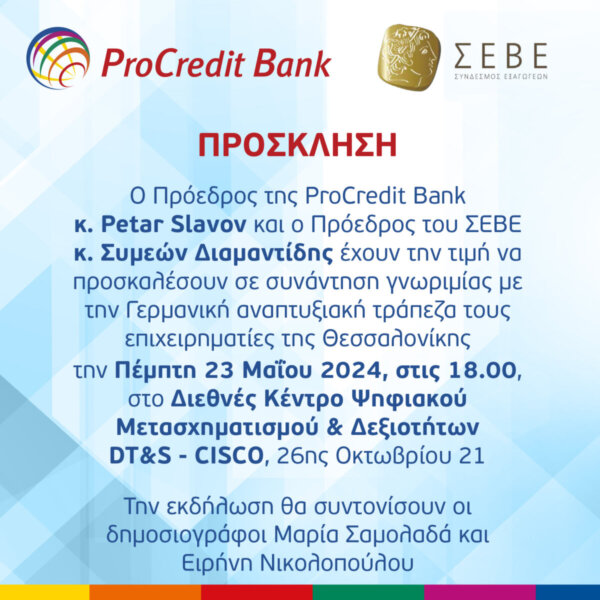 ProCredit Bank

ΣΕΒΕ
ΣΥΝΔΕΣΜΟΣ ΕΞΑΓΩΓΕΩΝ

ΠΡΟΣΚΛΗΣΗ

Ο Πρόεδρος της ProCredit Bank κ. Petar Slavov και ο Πρόεδρος του ΣΕΒΕ κ. Συμεών Διαμαντίδης έχουν την τιμή να προσκαλέσουν σε συνάντηση γνωριμίας με την Γερμανική αναπτυξιακή τράπεζα τους επιχειρηματίες της Θεσσαλονίκης την Πέμπτη 23 Μαΐου 2024, στις 18.00, στο Διεθνές Κέντρο Ψηφιακού Μετασχηματισμού & Δεξιοτήτων DT&S - CISCO, 26ης Οκτωβρίου 21

Την εκδήλωση θα συντονίσουν οι δημοσιογράφοι Μαρία Σαμολαδά και Ειρήνη Νικολοπούλου